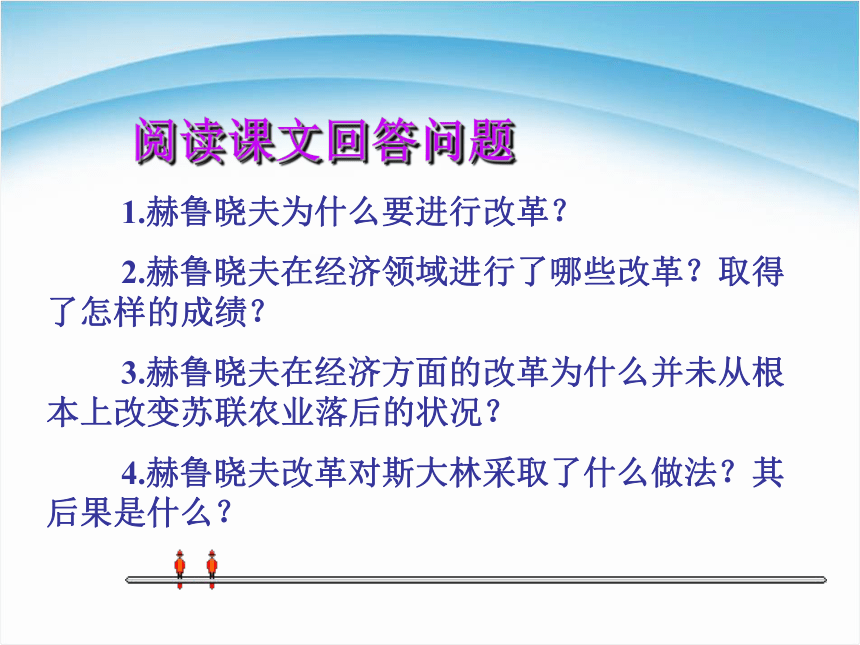 阅读课文回答问题

1.赫鲁晓夫为什么要进行改革？

2.赫鲁晓夫在经济领域进行了哪些改革？取得了怎样的成绩？

3.赫鲁晓夫在经济方面的改革为什么并未从根本上改变苏联农业落后的状况？

4.赫鲁晓夫改革对斯大林采取了什么做法？其后果是什么？